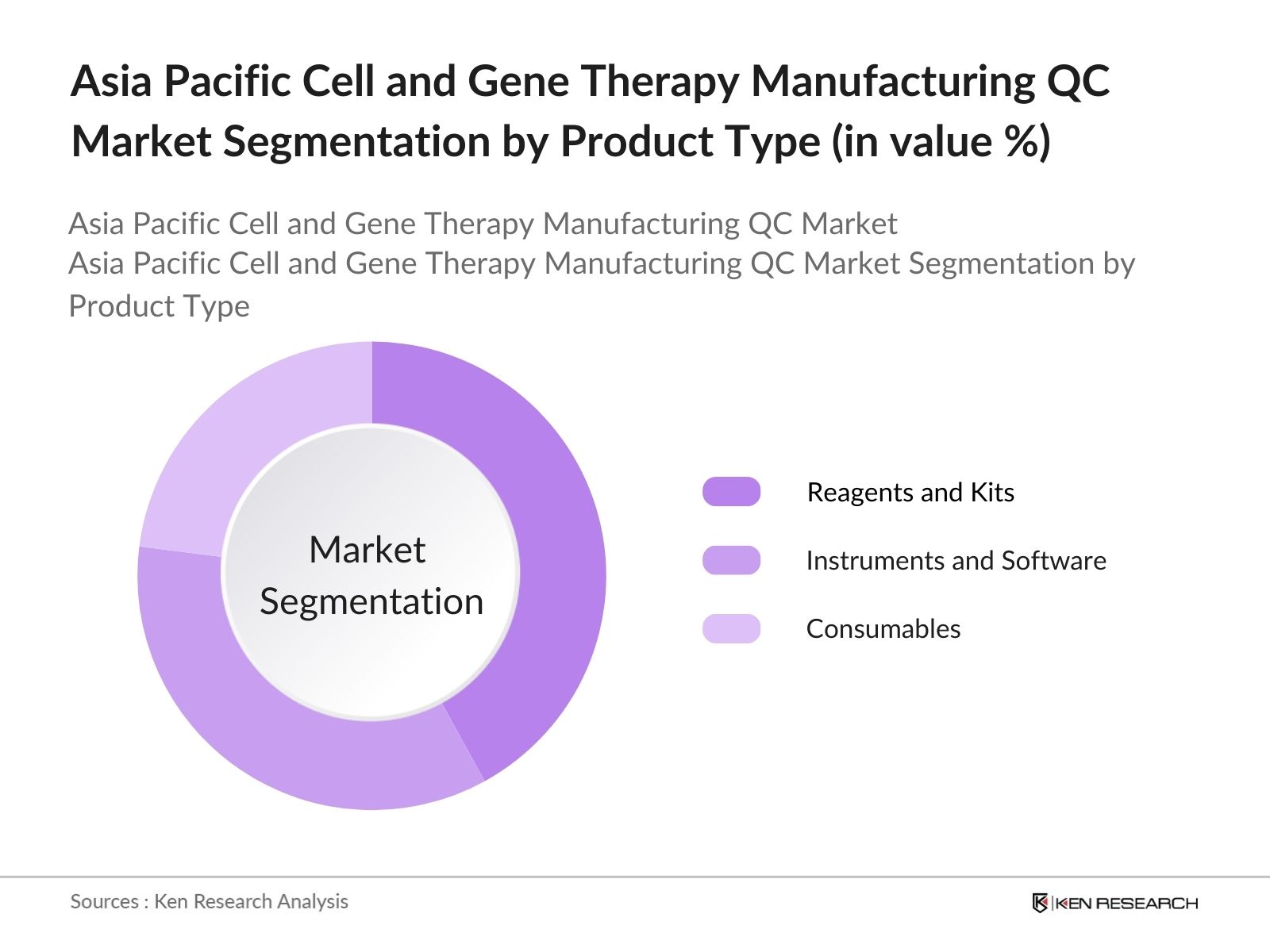 Asia Pacific Cell and Gene Therapy Manufacturing QC Market Segmentation by Product Type (in value %)

Asia Pacific Cell and Gene Therapy Manufacturing QC Market
Asia Pacific Cell and Gene Therapy Manufacturing QC Market Segmentation by Product Type

Market Segmentation

Reagents and Kits

Instruments and Software

Consumables

Sources : Ken Research Analysis

KEN RESEARCH